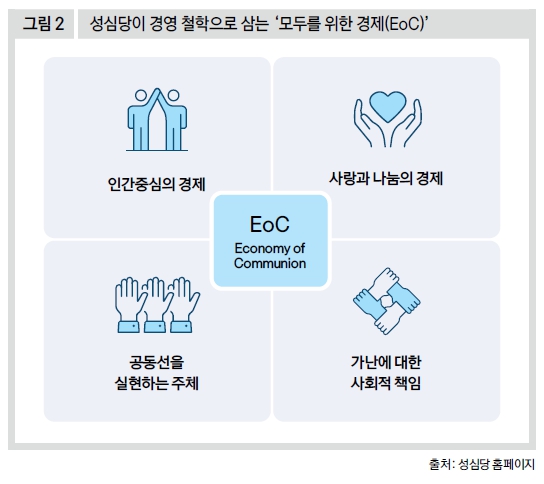 그림 2 성심당이 경영 철학으로 삼는 ‘모두를 위한 경제(EoC)’

인간중심의 경제

사랑과 나눔의 경제

EoC

Economy of Communion

공동선을 실현하는 주체

가난에 대한 사회적 책임

출처: 성심당 홈페이지